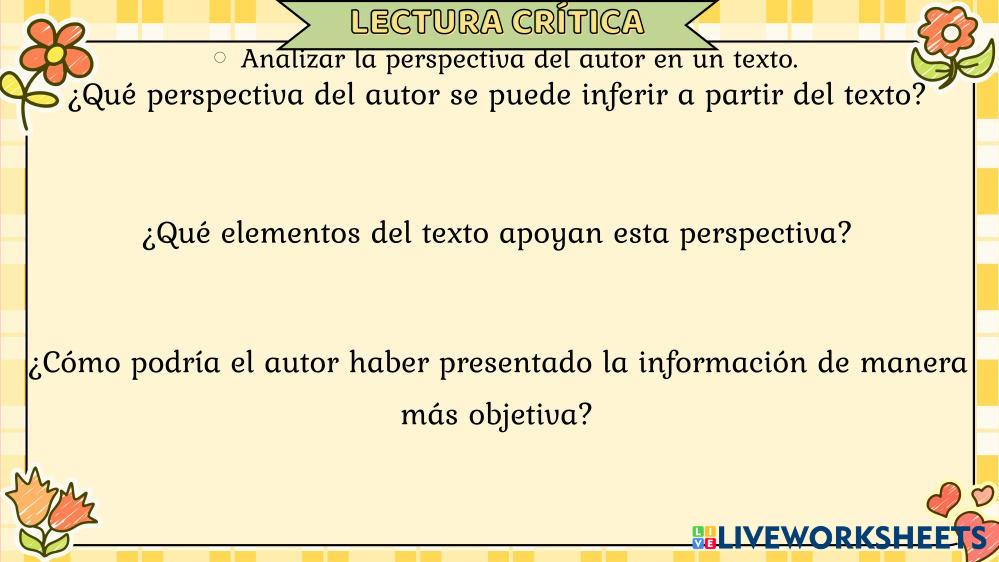 LECTURA CRÍTICA

○ Analizar la perspectiva del autor en un texto.

¿Qué perspectiva del autor se puede inferir a partir del texto?

¿Qué elementos del texto apoyan esta perspectiva?

¿Cómo podría el autor haber presentado la información de manera más objetiva?

LIVEWORKSHEETS